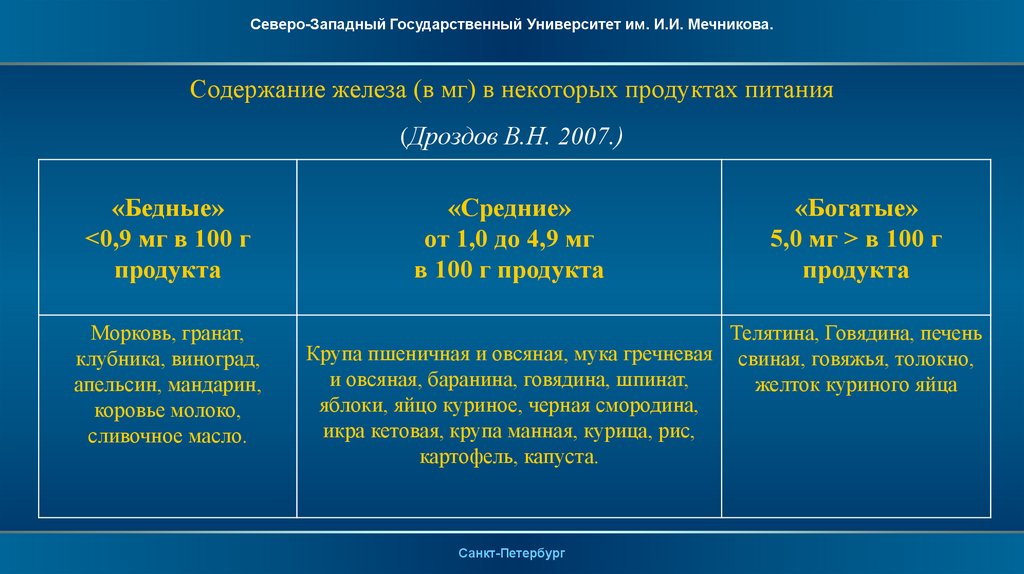 Северо-Западный Государственный Университет им. И.И. Мечникова.

Содержание железа (в мг) в некоторых продуктах питания

(Дроздов В.Н. 2007.)

| «Бедные» <0,9 мг в 100 г продукта | «Средние» от 1,0 до 4,9 мг в 100 г продукта | «Богатые» 5,0 мг > в 100 г продукта |
|---|---|---|
| Морковь, гранат, клубника, виноград, апельсин, мандарин, коровье молоко, сливочное масло. | Крупа пшеничная и овсяная, мука гречневая и овсяная, баранина, говядина, шпинат, яблоки, яйцо куриное, черная смородина, икра кетовая, крупа манная, курица, рис, картофель, капуста. | Телятина, Говядина, печень свиная, говяжья, толокно, желток куриного яйца |

Санкт-Петербург